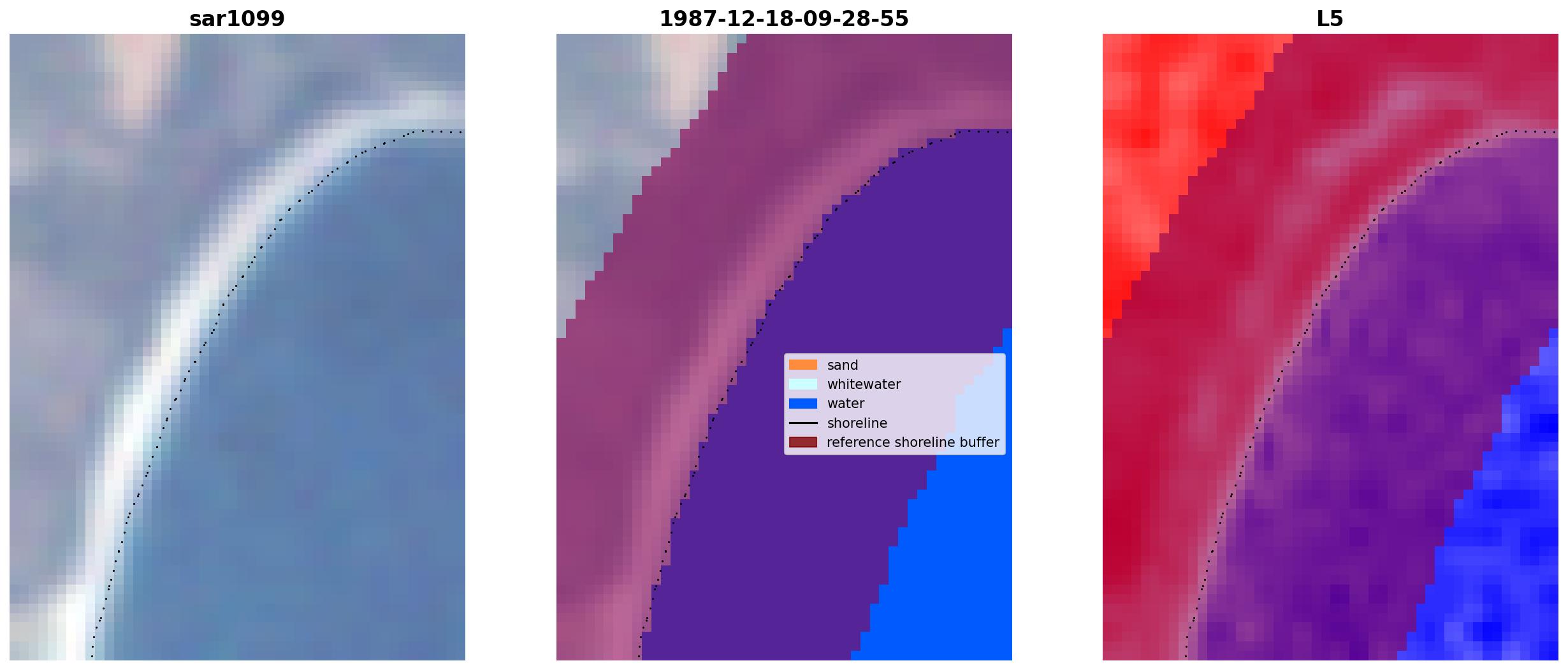 sar1099

1987-12-18-09-28-55

sand
whitewater
water
shoreline
reference shoreline buffer

L5